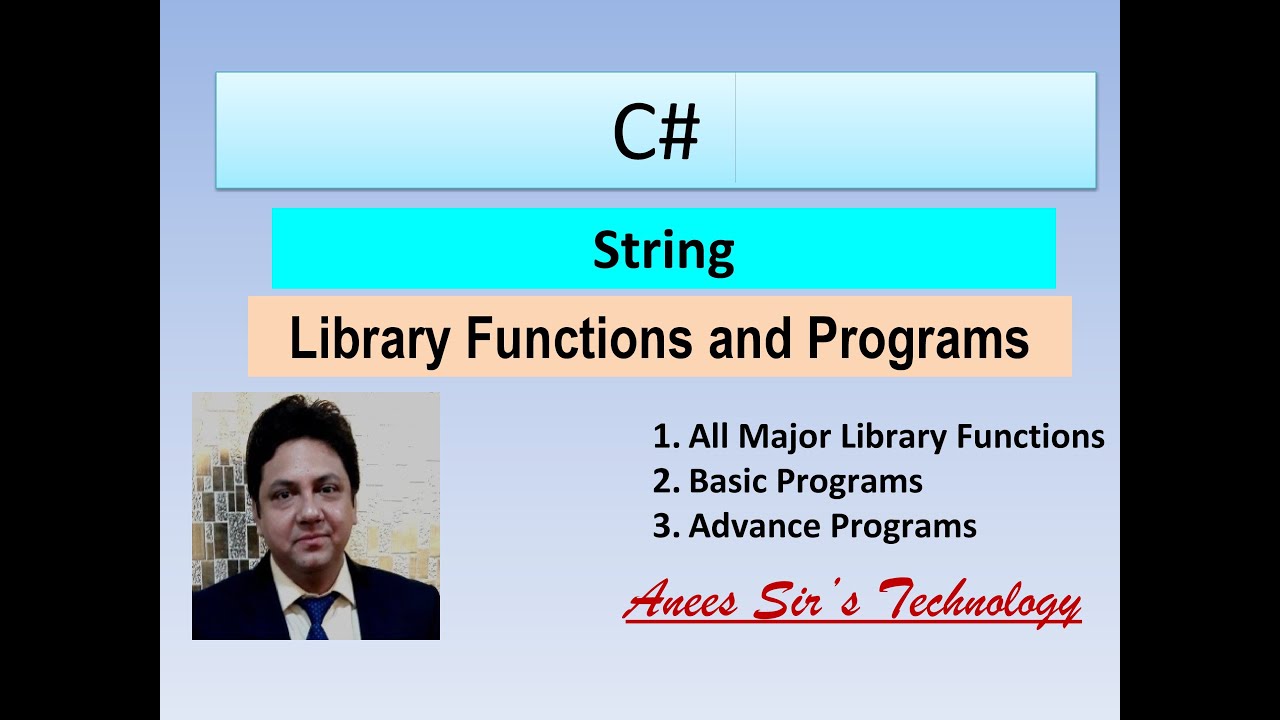 C#

String

Library Functions and Programs

1. All Major Library Functions
2. Basic Programs
3. Advance Programs

Anees Sir's Technology